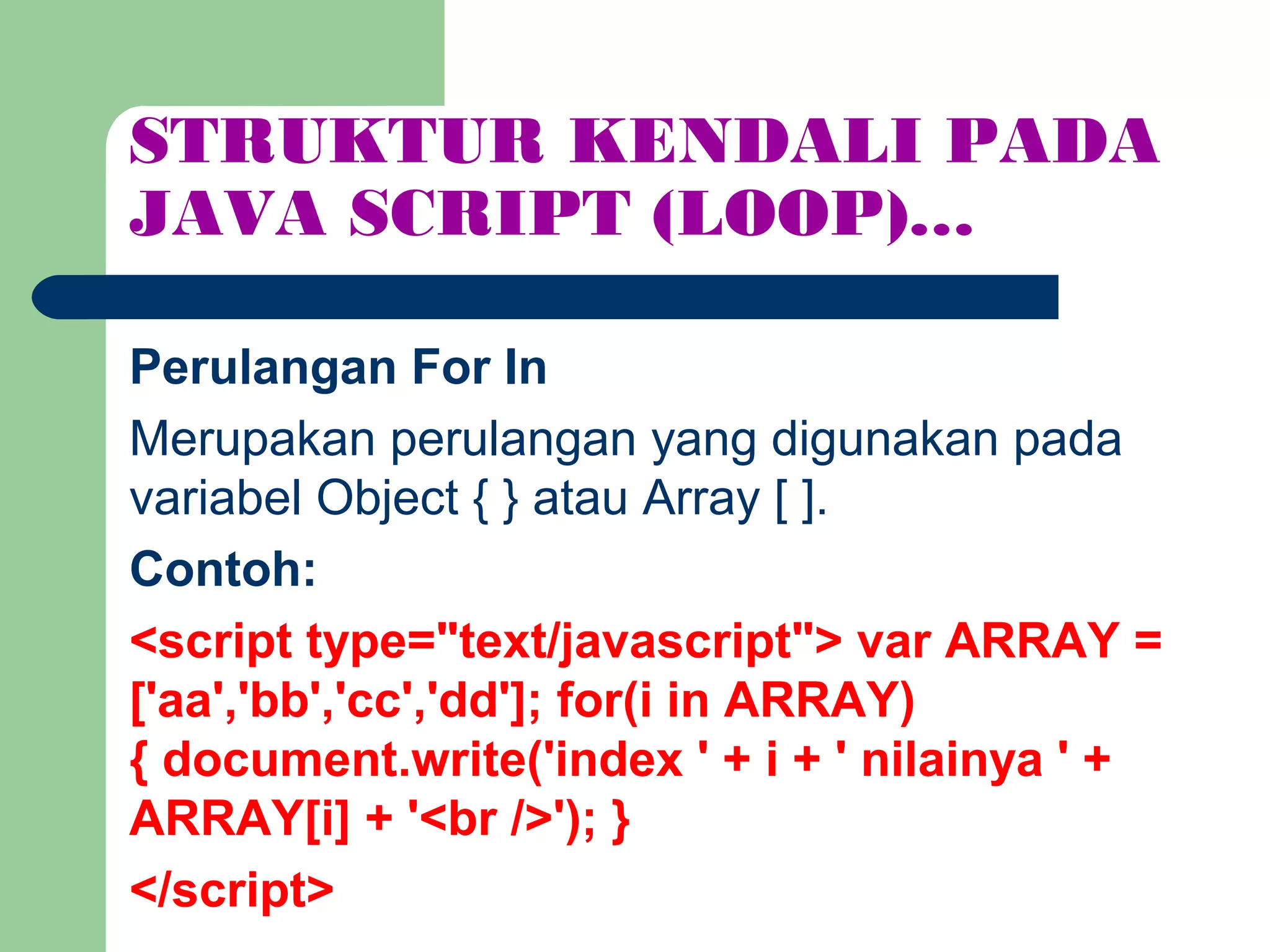 STRUKTUR KENDALI PADA JAVA SCRIPT (LOOP)...

Perulangan For In

Merupakan perulangan yang digunakan pada variabel Object { } atau Array [ ].

Contoh:

<script type="text/javascript"> var ARRAY = ['aa','bb','cc','dd']; for(i in ARRAY) { document.write('index ' + i + ' nilainya ' + ARRAY[i] + '<br />'); }

</script>